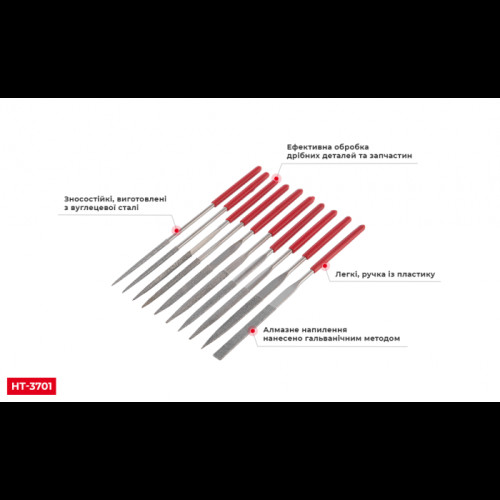 Ефективна обробка
дрібних деталей та запчастин

Зносостійкі, виготовлені
з вуглецевої сталі

Легкі, ручка із пластику

Алмазне напилення
нанесено гальванічним методом

HT-3701